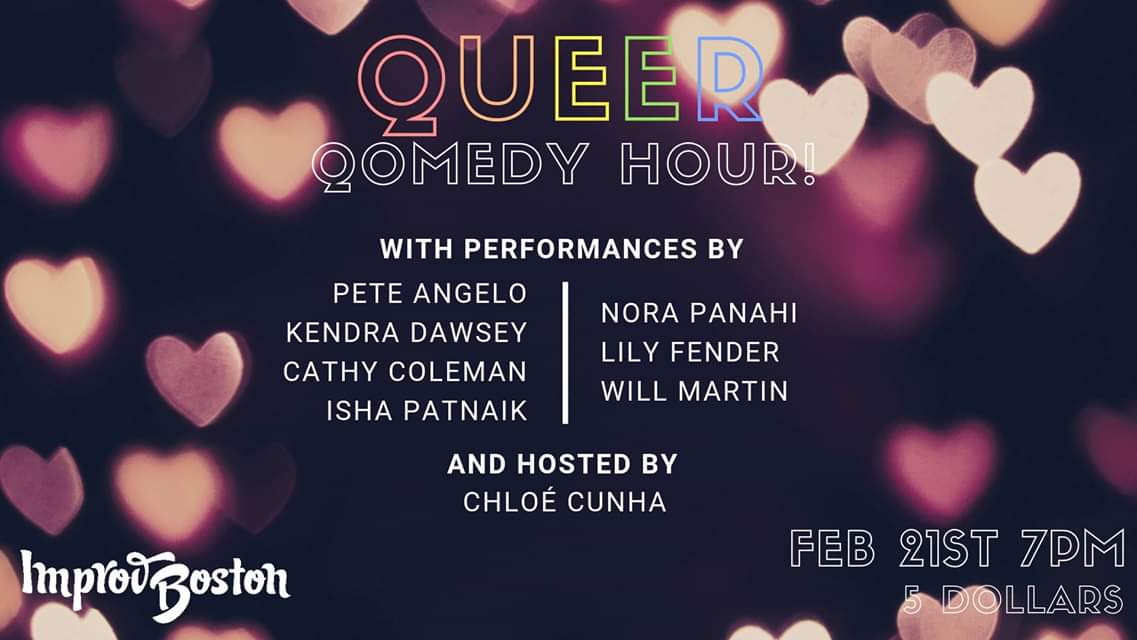 QUEER
QOMEDY HOUR!

WITH PERFORMANCES BY

PETE ANGELO
KENDRA DAWSEY
CATHY COLEMAN
ISHA PATNAIK

NORA PANAHI
LILY FENDER
WILL MARTIN

AND HOSTED BY
CHLOÉ CUNHA

ImprovBoston

FEB 21ST 7PM
5 DOLLARS